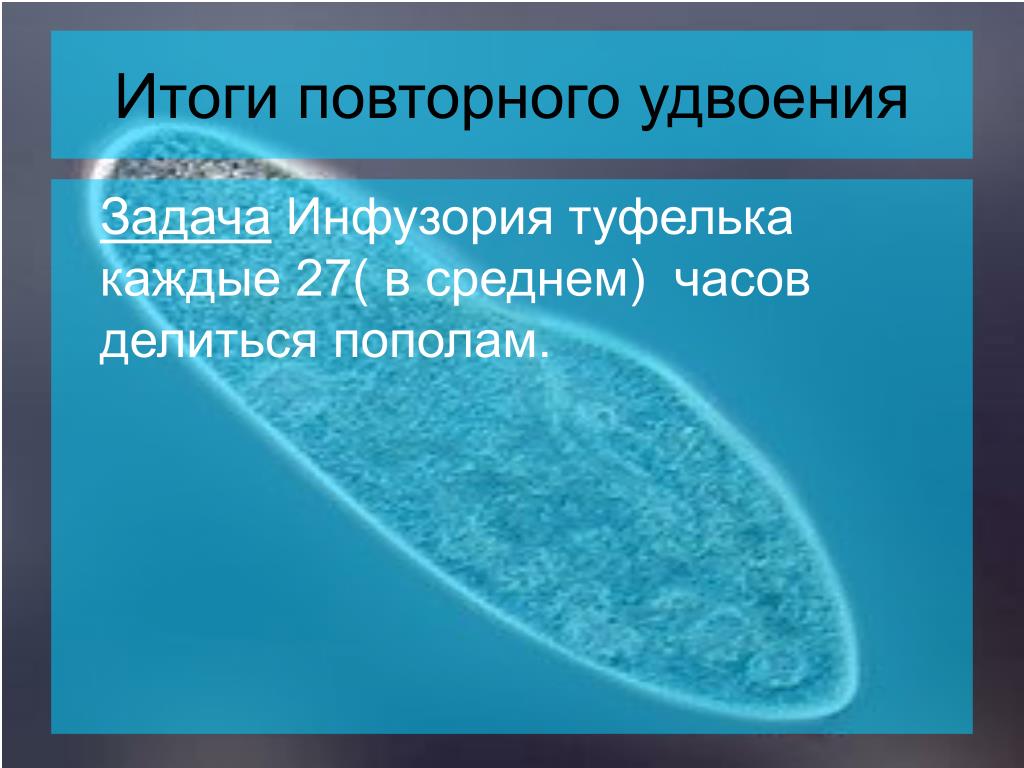 Итоги повторного удвоения

Задача Инфузория туфелька каждые 27( в среднем)  часов делиться пополам.